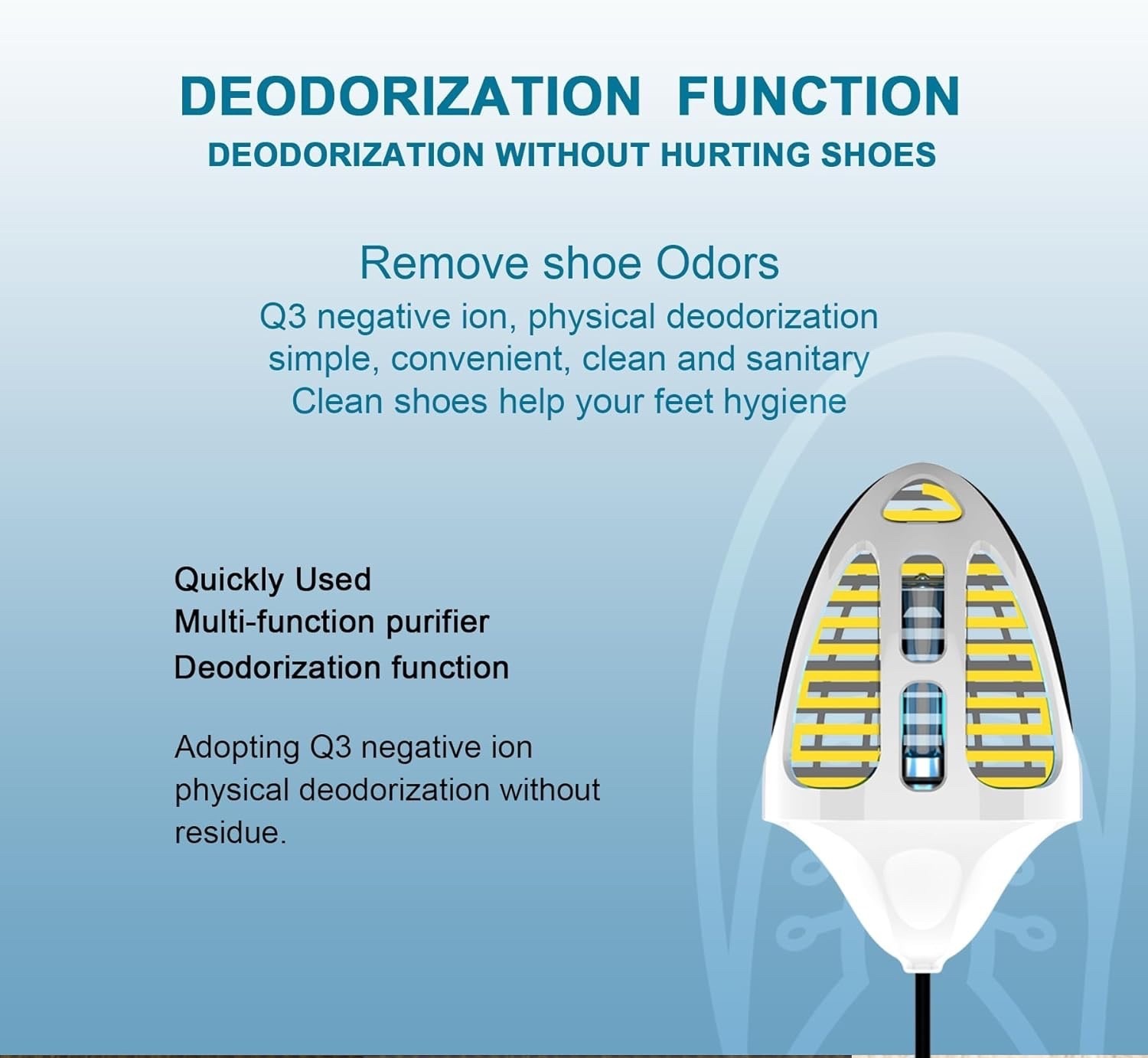 DEODORIZATION FUNCTION
DEODORIZATION WITHOUT HURTING SHOES

Remove shoe Odors
Q3 negative ion, physical deodorization
simple, convenient, clean and sanitary
Clean shoes help your feet hygiene

Quickly Used
Multi-function purifier
Deodorization function

Adopting Q3 negative ion physical deodorization without residue.